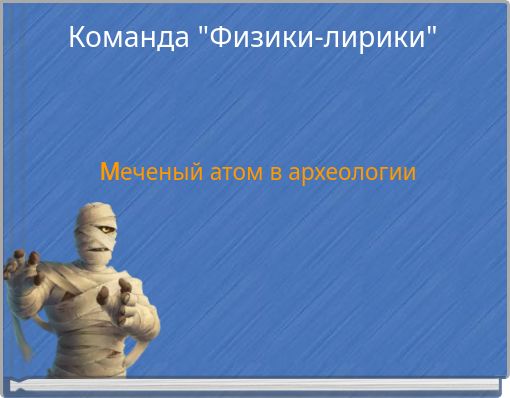 Команда "Физики-лирики"

Меченый атом в археологии